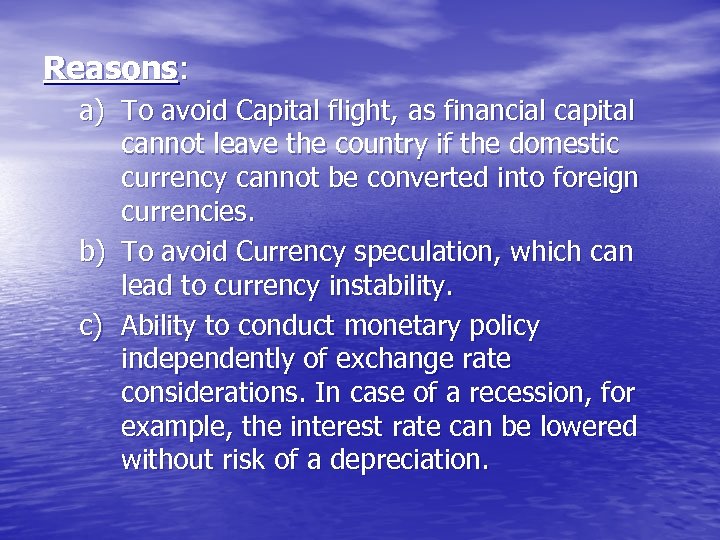 Reasons:

a) To avoid Capital flight, as financial capital cannot leave the country if the domestic currency cannot be converted into foreign currencies.

b) To avoid Currency speculation, which can lead to currency instability.

c) Ability to conduct monetary policy independently of exchange rate considerations. In case of a recession, for example, the interest rate can be lowered without risk of a depreciation.